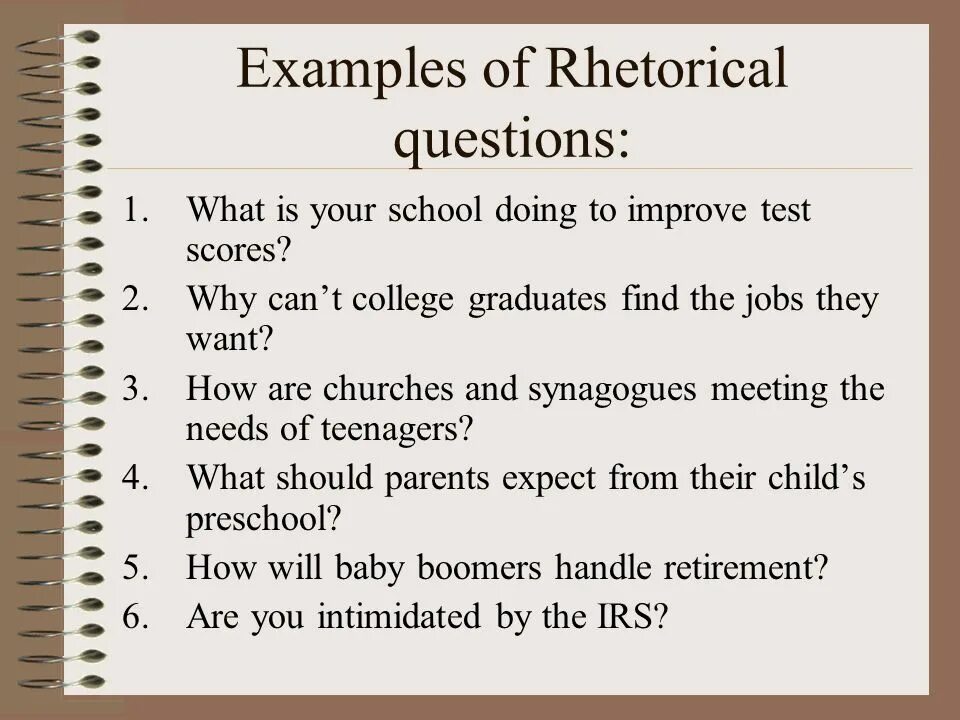 Examples of Rhetorical questions:

1. What is your school doing to improve test scores?
2. Why can’t college graduates find the jobs they want?
3. How are churches and synagogues meeting the needs of teenagers?
4. What should parents expect from their child’s preschool?
5. How will baby boomers handle retirement?
6. Are you intimidated by the IRS?